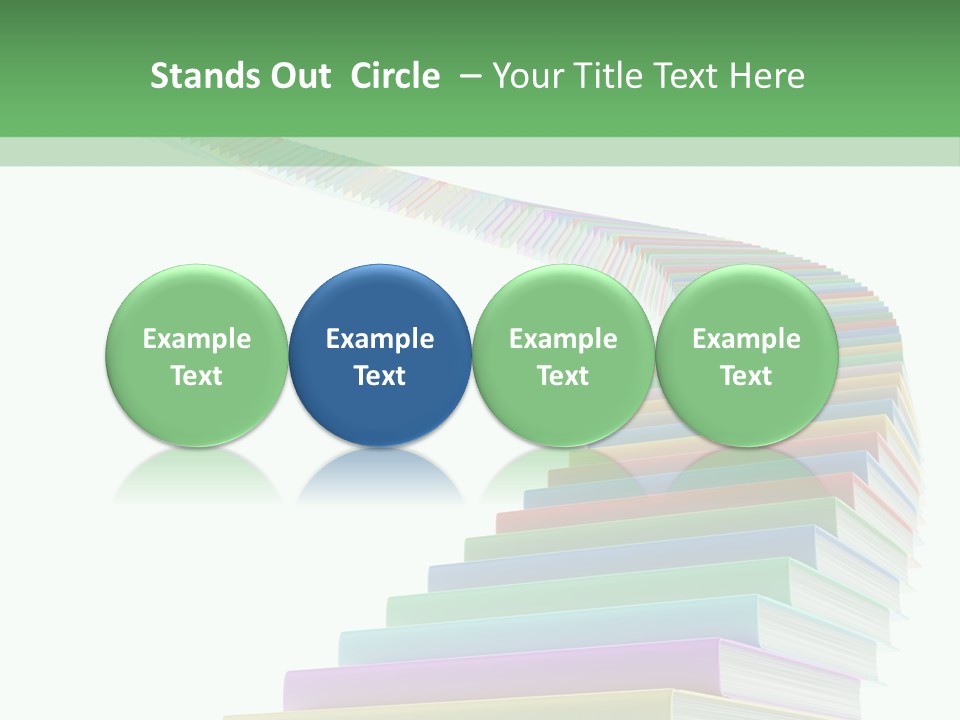 Stands Out Circle – Your Title Text Here

Example Text

Example Text

Example Text

Example Text